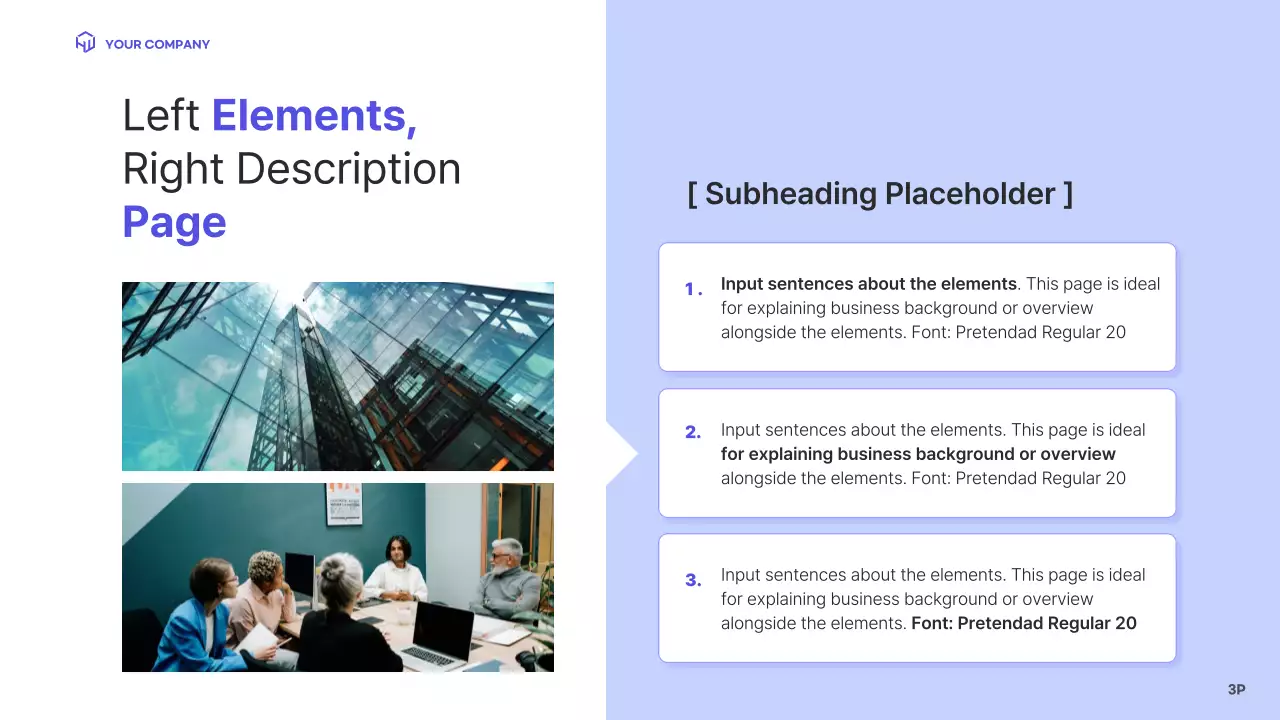 YOUR COMPANY

Left Elements, Right Description Page

[ Subheading Placeholder ]

1. Input sentences about the elements. This page is ideal for explaining business background or overview alongside the elements. Font: Pretendad Regular 20

2. Input sentences about the elements. This page is ideal for explaining business background or overview alongside the elements. Font: Pretendad Regular 20

3. Input sentences about the elements. This page is ideal for explaining business background or overview alongside the elements. Font: Pretendad Regular 20

3P